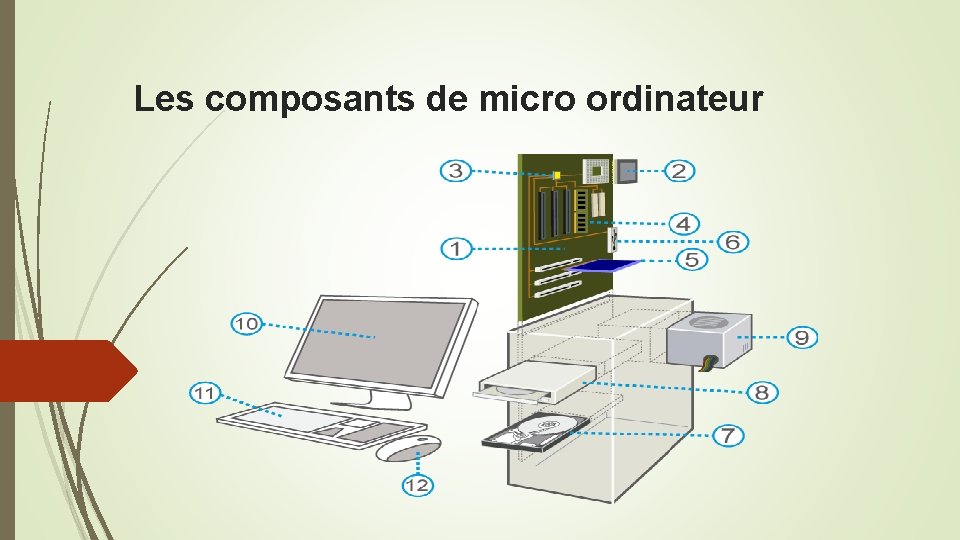 Les composants de micro ordinateur

3
2
4
6
1
5
10
9
11
8
7
12